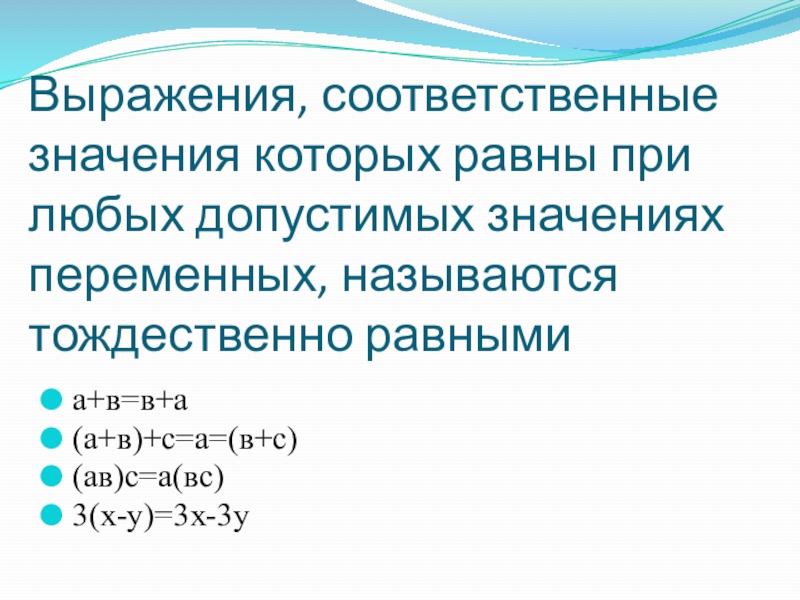 Выражения, соответственные значения которых равны при любых допустимых значениях переменных, называются тождественно равными

а+в=в+а
(а+в)+с=а=(в+с)
(ав)с=а(вс)
3(х-у)=3х-3у